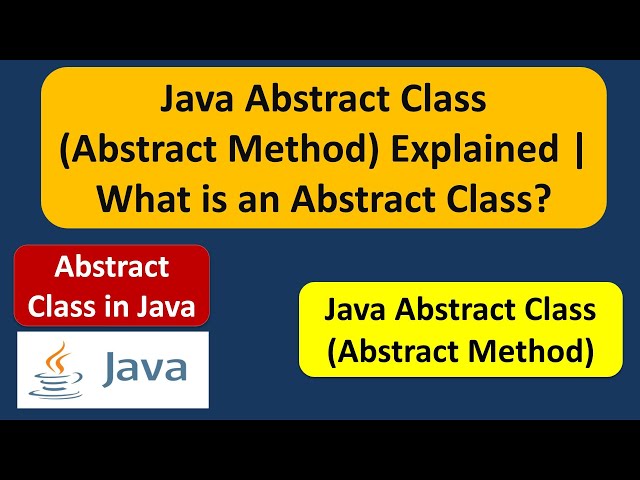 Java Abstract Class (Abstract Method) Explained | What is an Abstract Class?

Abstract Class in Java

Java

Java Abstract Class (Abstract Method)